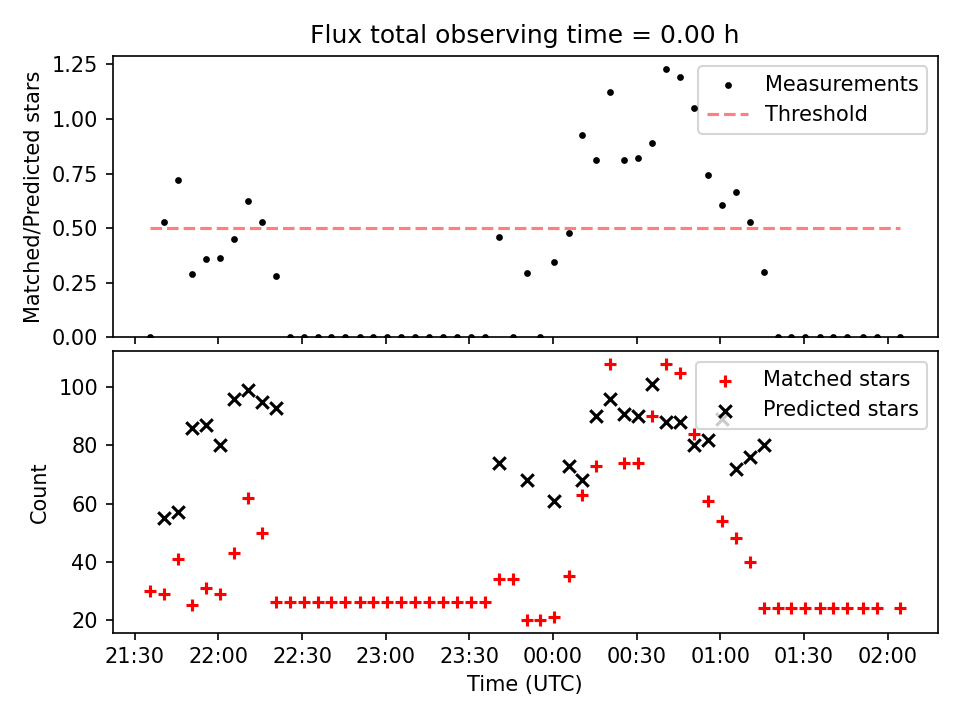 Flux total observing time = 0.00 h

Matched/Predicted stars

1.25
1.00
0.75
0.50
0.25
0.00

Measurements
Threshold

Count

100
80
60
40
20

Matched stars
Predicted stars

21:30 22:00 22:30 23:00 23:30 00:00 00:30 01:00 01:30 02:00

Time (UTC)